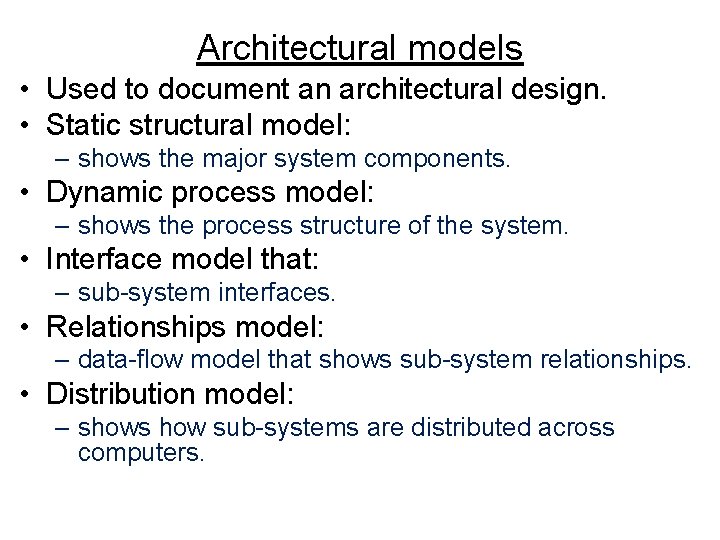 Architectural models

• Used to document an architectural design.
• Static structural model:
– shows the major system components.
• Dynamic process model:
– shows the process structure of the system.
• Interface model that:
– sub-system interfaces.
• Relationships model:
– data-flow model that shows sub-system relationships.
• Distribution model:
– shows how sub-systems are distributed across computers.